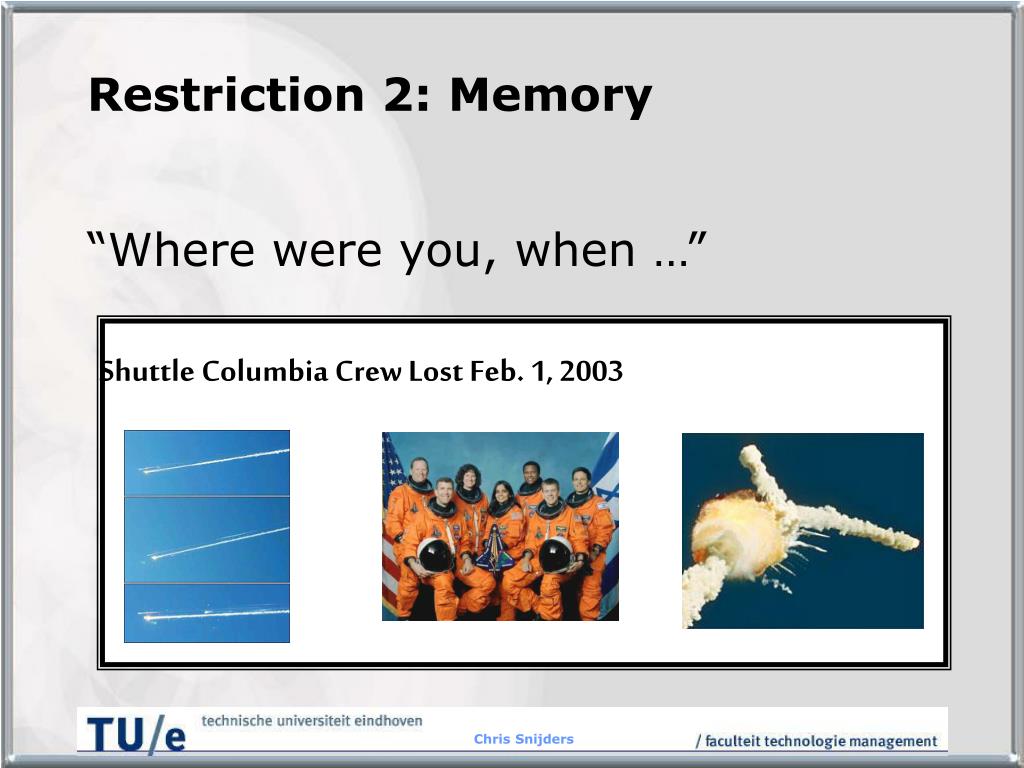 Restriction 2: Memory

“Where were you, when …”

Shuttle Columbia Crew Lost Feb. 1, 2003

TU/e technische universiteit eindhoven

Chris Snijders

/ faculteit technologie management